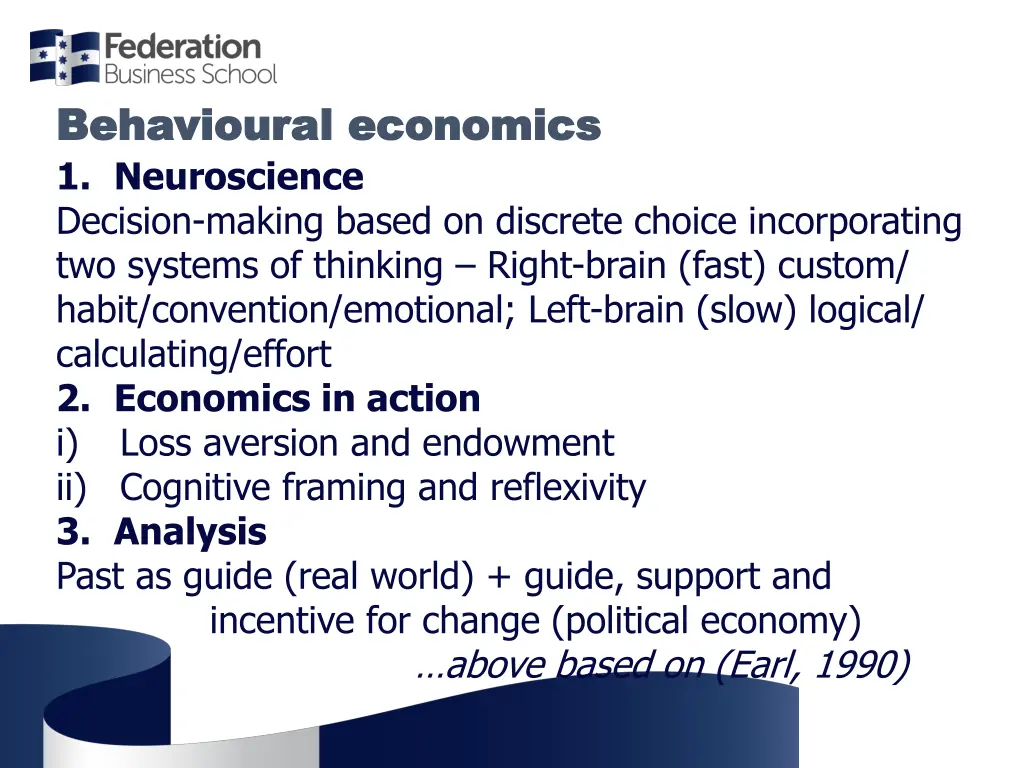 Federation Business School

Behavioural economics

1. Neuroscience

Decision-making based on discrete choice incorporating two systems of thinking – Right-brain (fast) custom/ habit/convention/emotional; Left-brain (slow) logical/ calculating/effort

2. Economics in action

i) Loss aversion and endowment

ii) Cognitive framing and reflexivity

3. Analysis

Past as guide (real world) + guide, support and incentive for change (political economy)

…above based on (Earl, 1990)